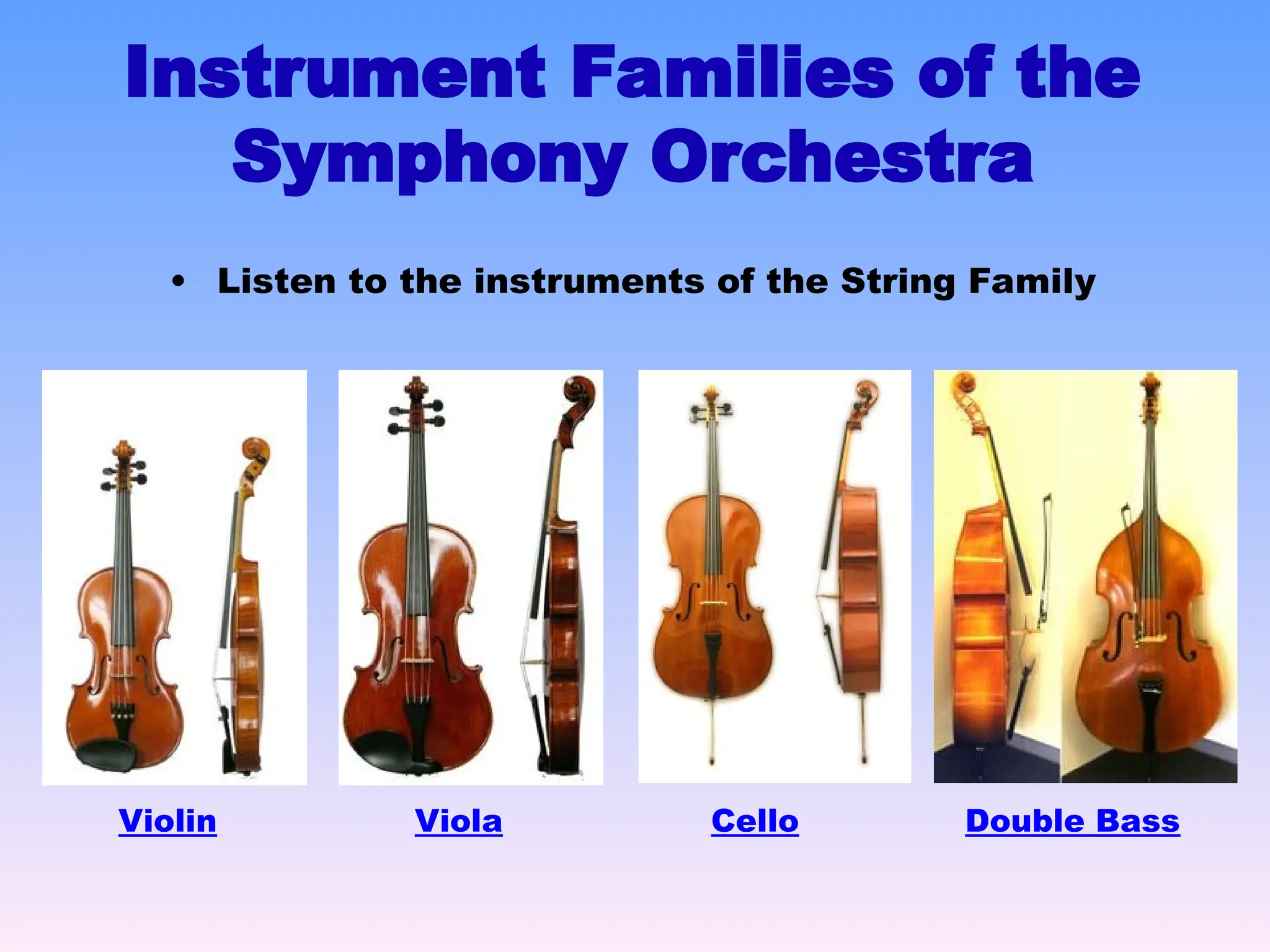 Instrument Families of the Symphony Orchestra

• Listen to the instruments of the String Family

Violin

Viola

Cello

Double Bass